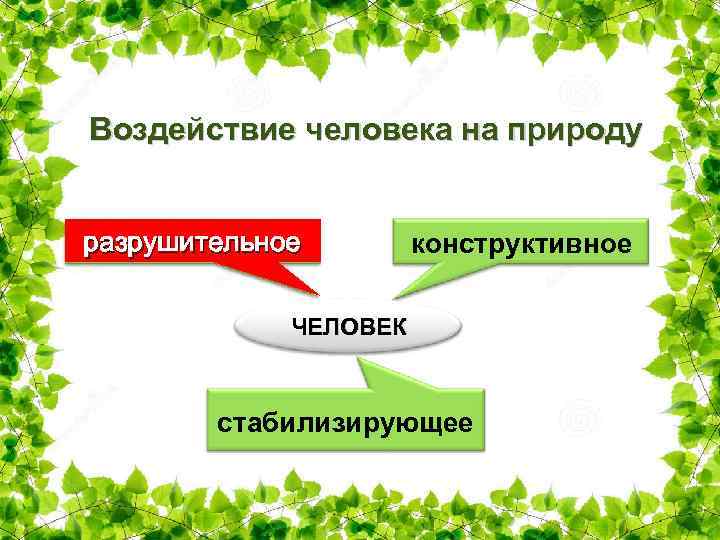 Воздействие человека на природу

разрушительное

конструктивное

ЧЕЛОВЕК

стабилизирующее